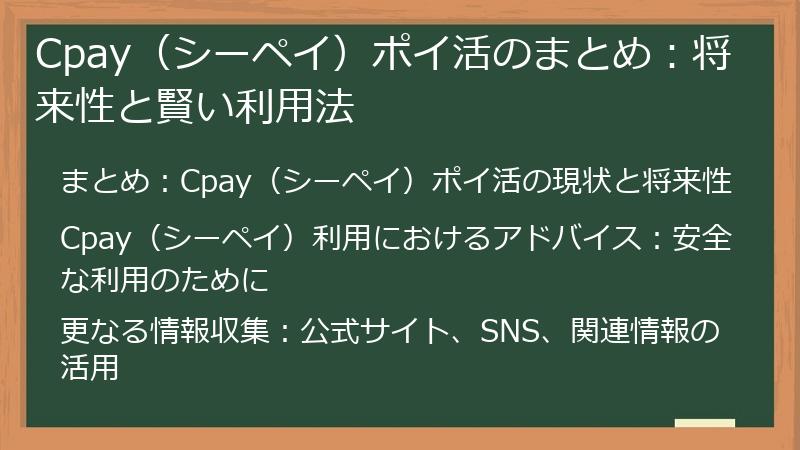 Cpay（シーペイ）ポイ活のまとめ：将来性と賢い利用法

まとめ：Cpay（シーペイ）ポイ活の現状と将来性

Cpay（シーペイ）利用におけるアドバイス：安全な利用のために

更なる情報収集：公式サイト、SNS、関連情報の活用